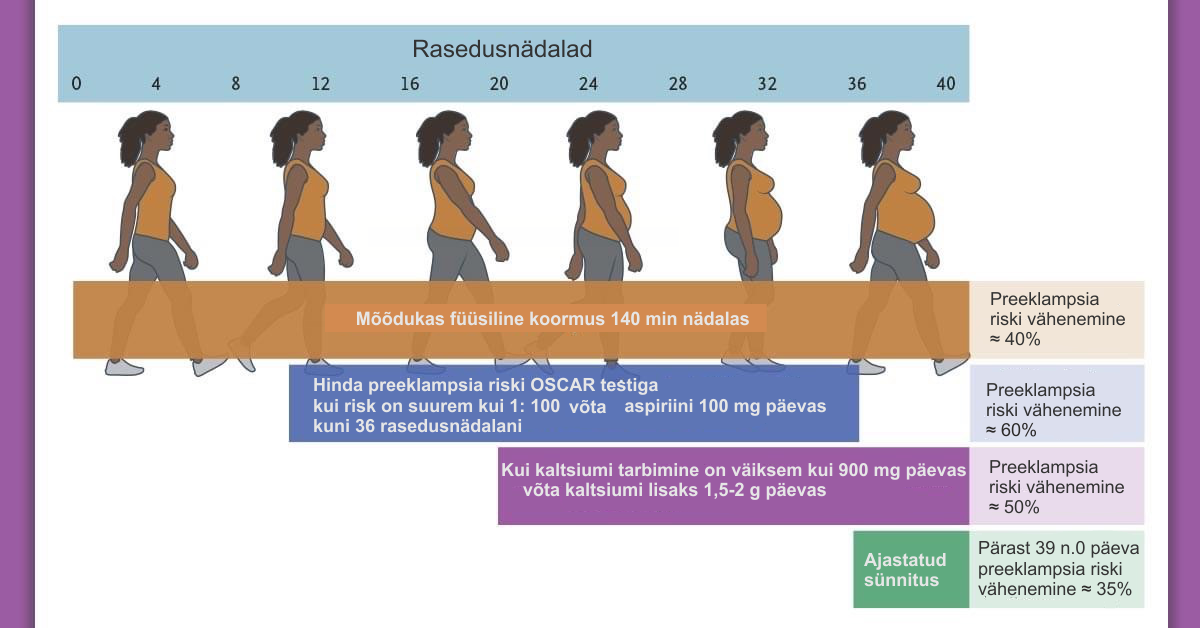 Rasedusnädalad
0 4 8 12 16 20 24 28 32 36 40

Mõõdukas füüsiline koormus 140 min nädalas

Preeklampsia riski vähenemine ≈ 40%

Hinda preeklampsia riski OSCAR testiga kui risk on suurem kui 1: 100 võta aspiriini 100 mg päevas kuni 36 rasedusnädalani

Preeklampsia riski vähenemine ≈ 60%

Kui kaltsiumi tarbimine on väiksem kui 900 mg päevas võta kaltsiumi lisaks 1,5-2 g päevas

Preeklampsia riski vähenemine ≈ 50%

Ajastatud sünnitus

Pärast 39 n.0 päeva preeklampsia riski vähenemine ≈ 35%